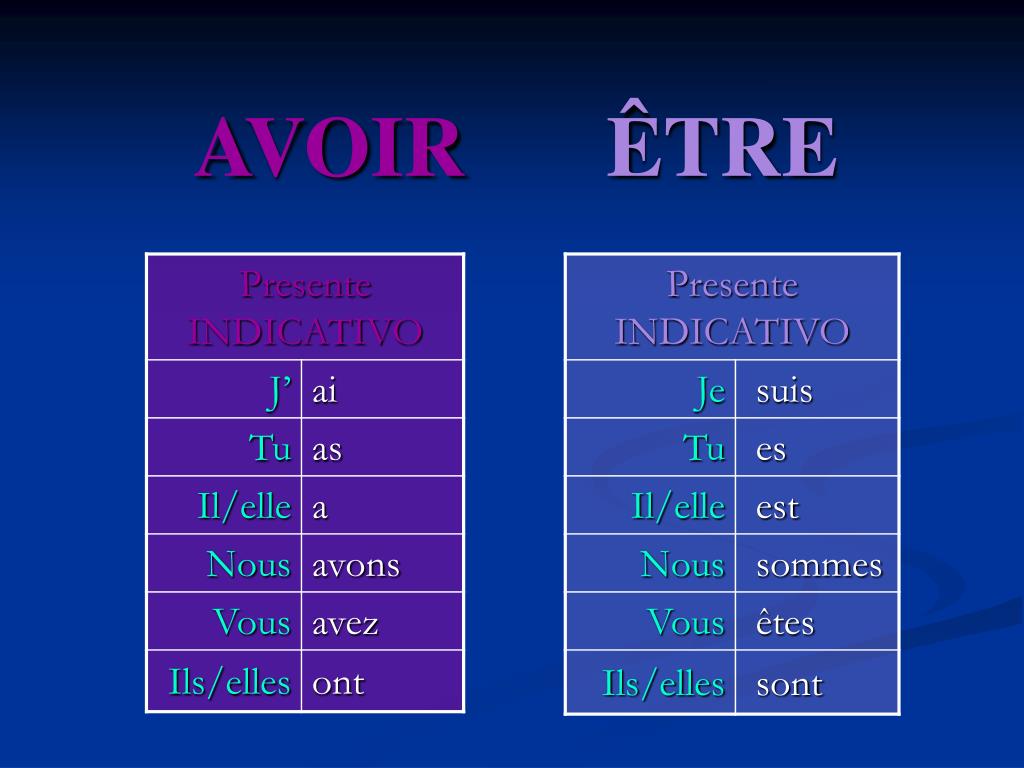 AVOIR

| Presente INDICATIVO | |
|---|---|
| J’ | ai |
| Tu | as |
| Il/elle | a |
| Nous | avons |
| Vous | avez |
| Ils/elles | ont |

ÊTRE

| Presente INDICATIVO | |
|---|---|
| Je | suis |
| Tu | es |
| Il/elle | est |
| Nous | sommes |
| Vous | êtes |
| Ils/elles | sont |